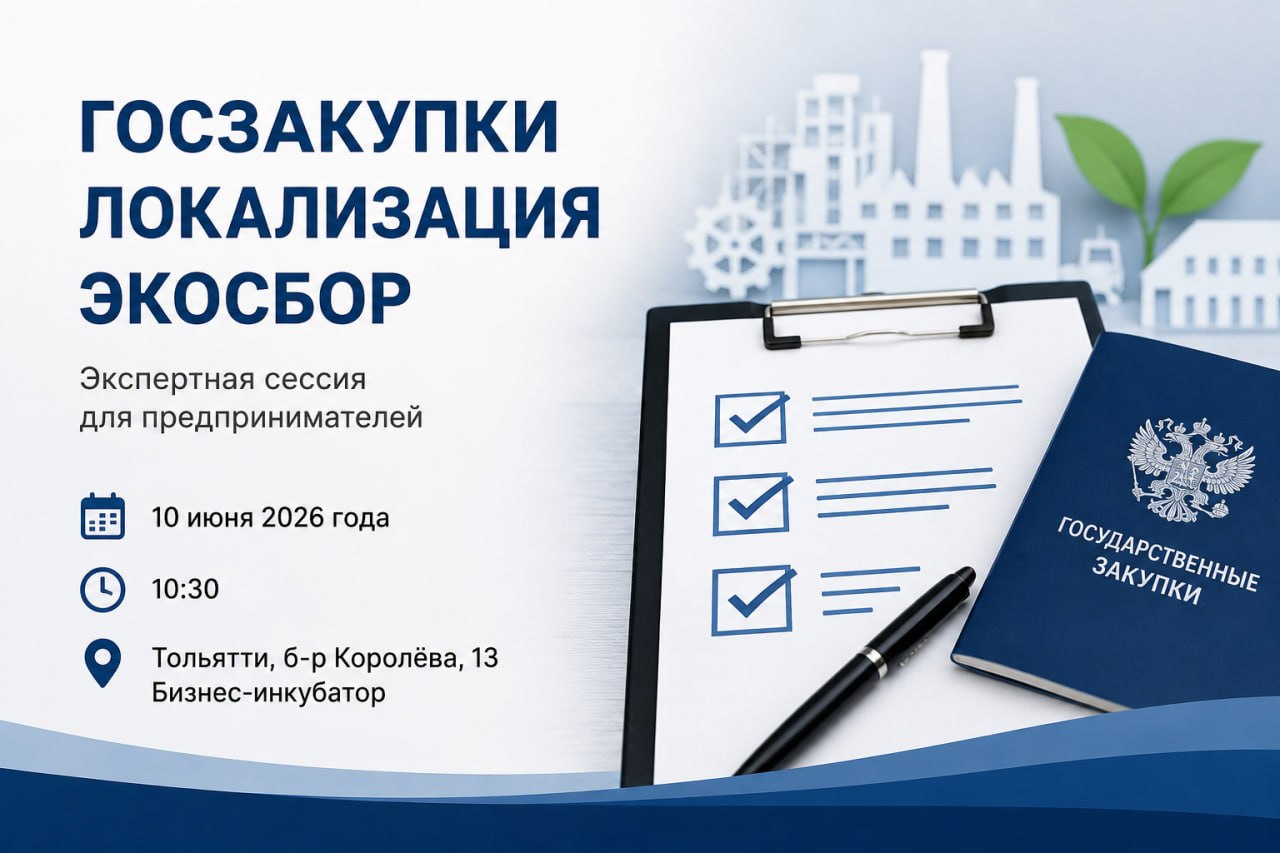 ГОСЗАКУПКИ
ЛОКАЛИЗАЦИЯ
ЭКОСБОР

Экспертная сессия
для предпринимателей

10 июня 2026 года

10:30

Тольятти, б-р Королёва, 13
Бизнес-инкубатор

ГОСУДАРСТВЕННЫЕ
ЗАКУПКИ